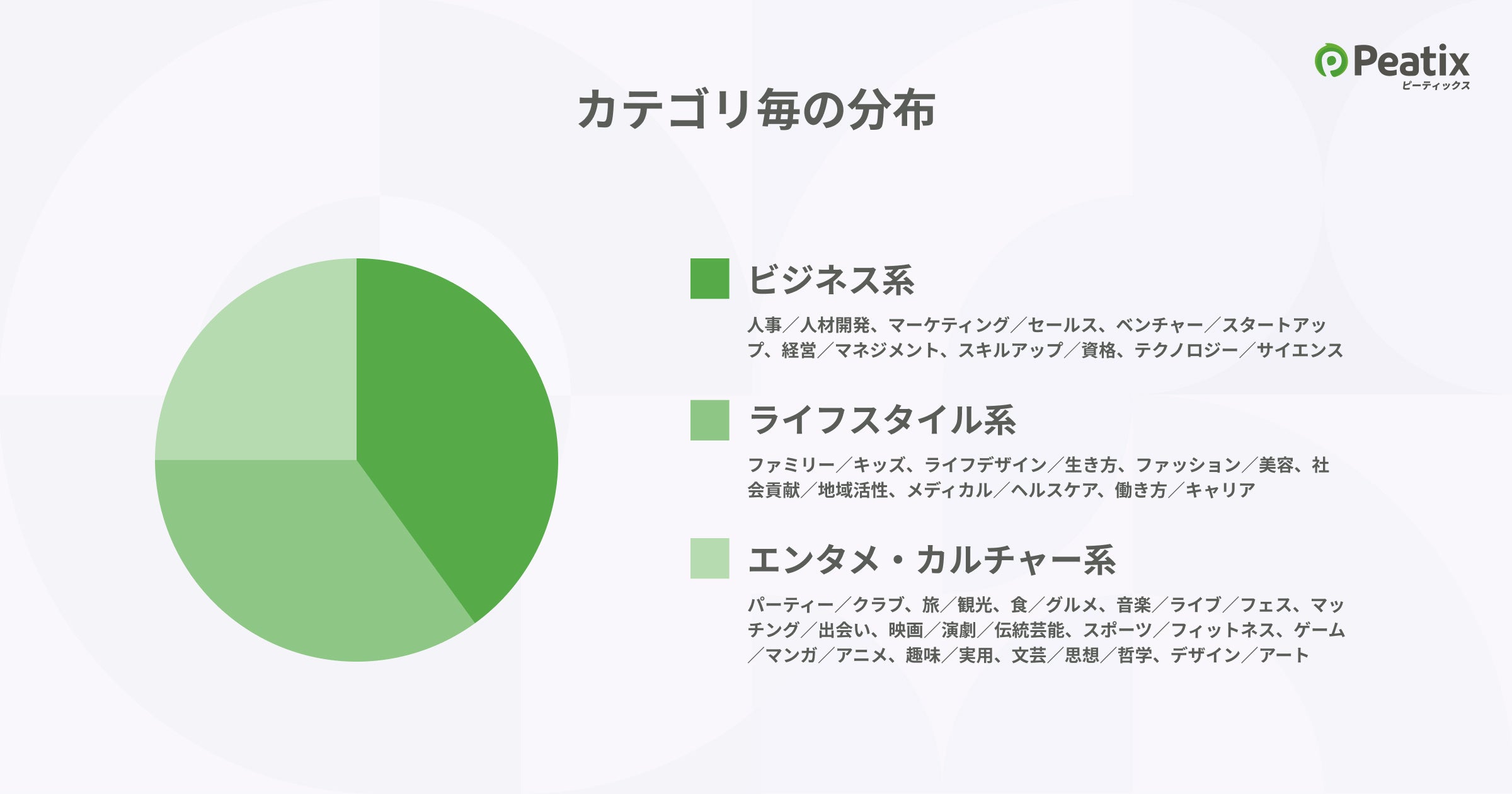 Peatix
ピーティックス

カテゴリ毎の分布

ビジネス系

人事／人材開発、マーケティング／セールス、ベンチャー／スタートアップ、経営／マネジメント、スキルアップ／資格、テクノロジー／サイエンス

ライフスタイル系

ファミリー／キッズ、ライフデザイン／生き方、ファッション／美容、社会貢献／地域活性、メディカル／ヘルスケア、働き方／キャリア

エンタメ・カルチャー系

パーティー／クラブ、旅／観光、食／グルメ、音楽／ライブ／フェス、マッチング／出会い、映画／演劇／伝統芸能、スポーツ／フィットネス、ゲーム／マンガ／アニメ、趣味／実用、文芸／思想／哲学、デザイン／アート